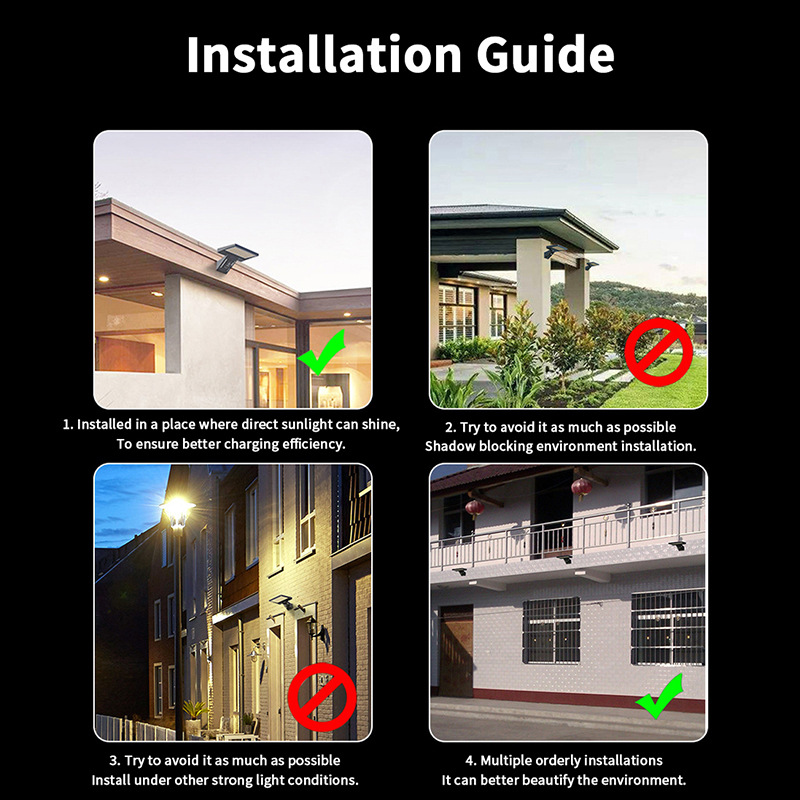 Installation Guide

1. Installed in a place where direct sunlight can shine, To ensure better charging efficiency.

2. Try to avoid it as much as possible Shadow blocking environment installation.

3. Try to avoid it as much as possible Install under other strong light conditions.

4. Multiple orderly installations It can better beautify the environment.